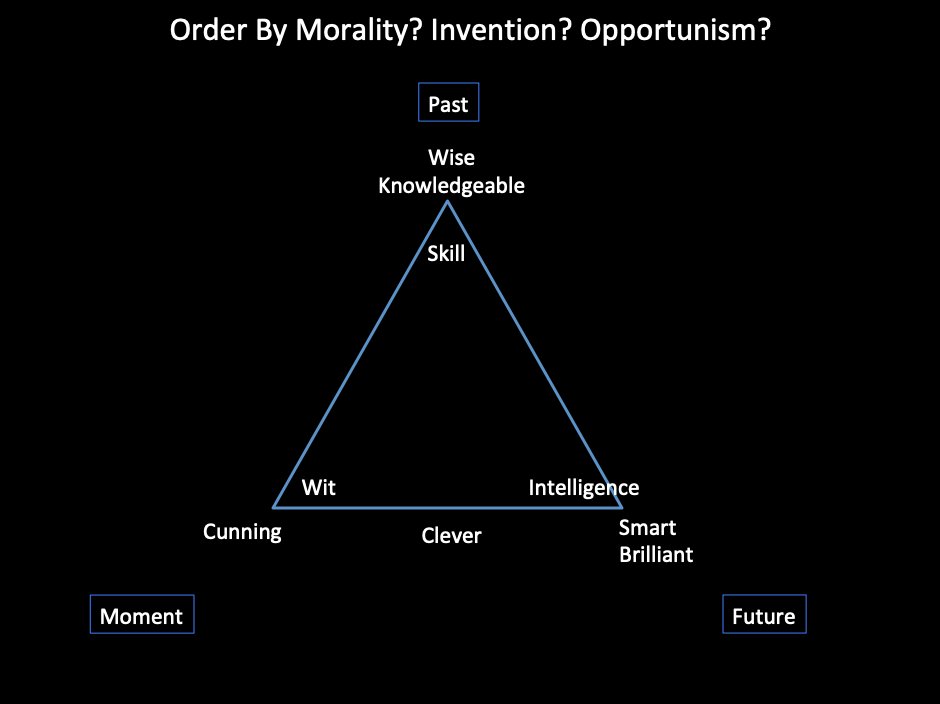 Order By Morality? Invention? Opportunism?

Past

Wise
Knowledgeable

Skill

Wit

Intelligence

Cunning

Clever

Smart
Brilliant

Moment

Future